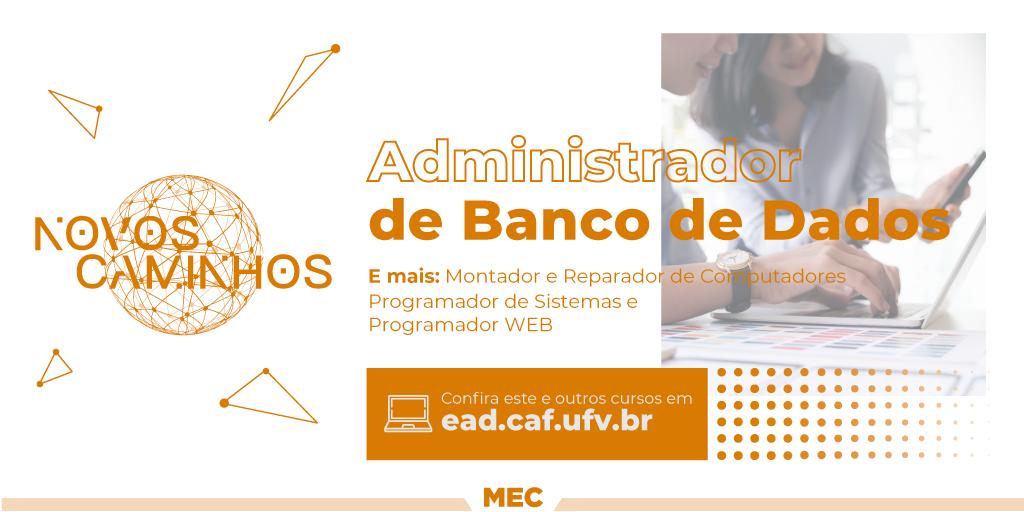 NOVOS CAMINHOS

Administrador de Banco de Dados

E mais: Montador e Reparador de Computadores Programador de Sistemas e Programador WEB

Confira este e outros cursos em
ead.caf.ufv.br

MEC